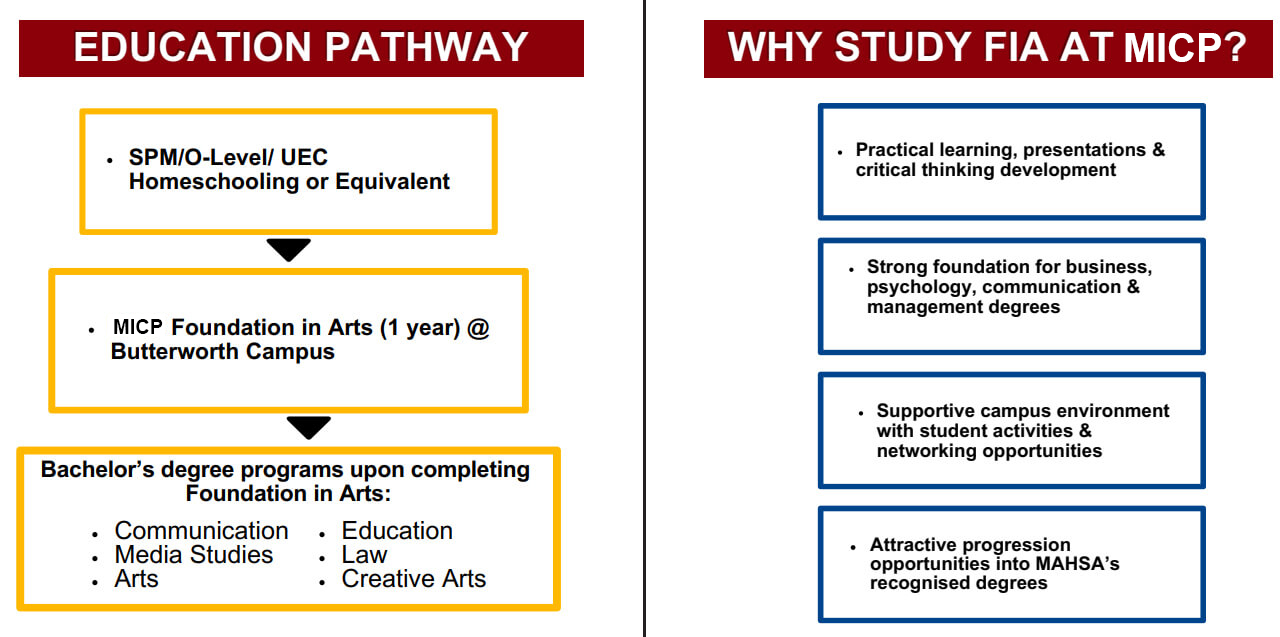 EDUCATION PATHWAY

• SPM/O-Level/ UEC Homeschooling or Equivalent

• MICP Foundation in Arts (1 year) @ Butterworth Campus

Bachelor's degree programs upon completing Foundation in Arts:

• Communication
• Media Studies
• Arts

• Education
• Law
• Creative Arts

WHY STUDY FIA AT MICP?

• Practical learning, presentations & critical thinking development

• Strong foundation for business, psychology, communication & management degrees

• Supportive campus environment with student activities & networking opportunities

• Attractive progression opportunities into MAHSA's recognised degrees